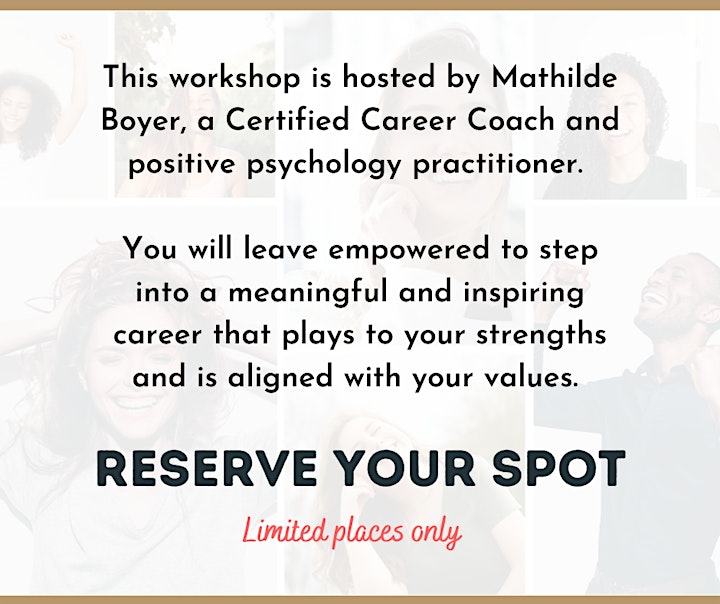 This workshop is hosted by Mathilde Boyer, a Certified Career Coach and positive psychology practitioner.

You will leave empowered to step into a meaningful and inspiring career that plays to your strengths and is aligned with your values.

RESERVE YOUR SPOT

Limited places only